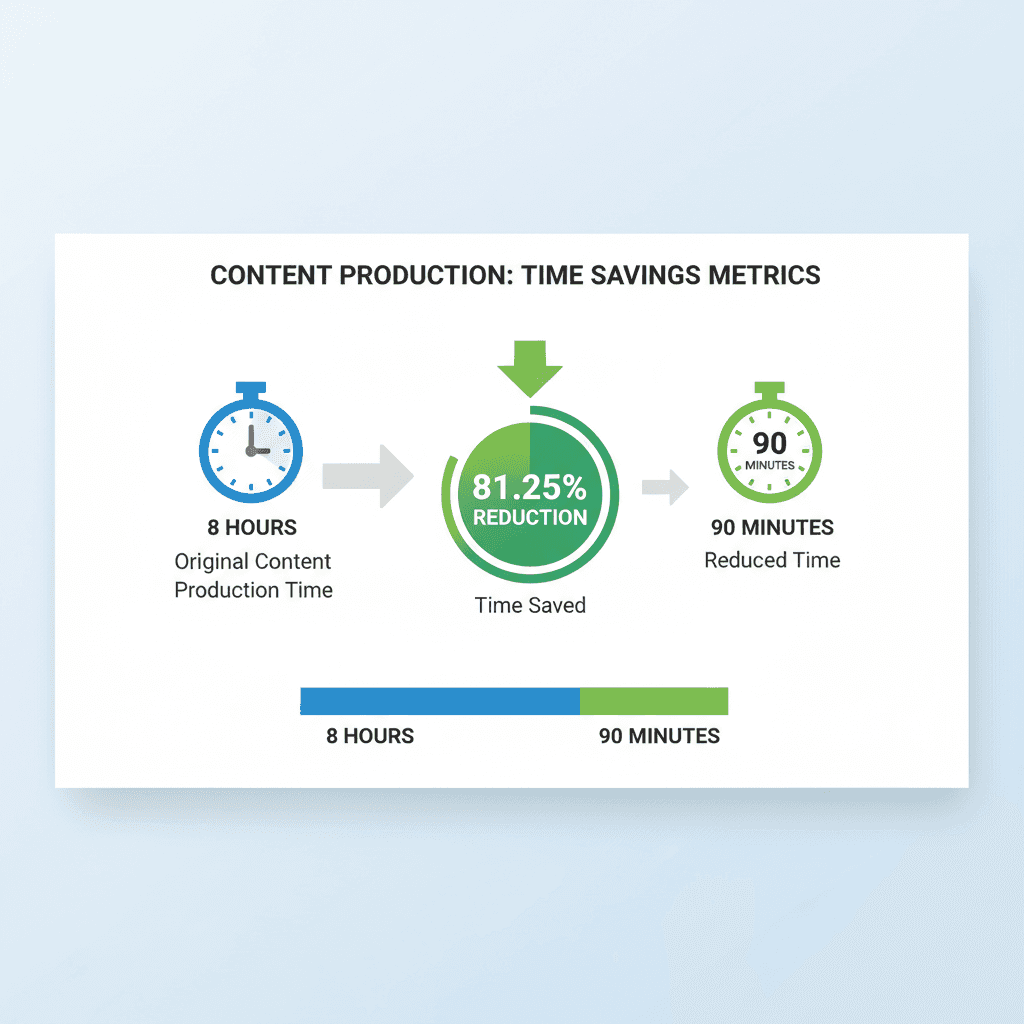 CONTENT PRODUCTION: TIME SAVINGS METRICS

8 HOURS
Original Content Production Time

81.25%
REDUCTION
Time Saved

90
MINUTES

90 MINUTES
Reduced Time

8 HOURS
90 MINUTES